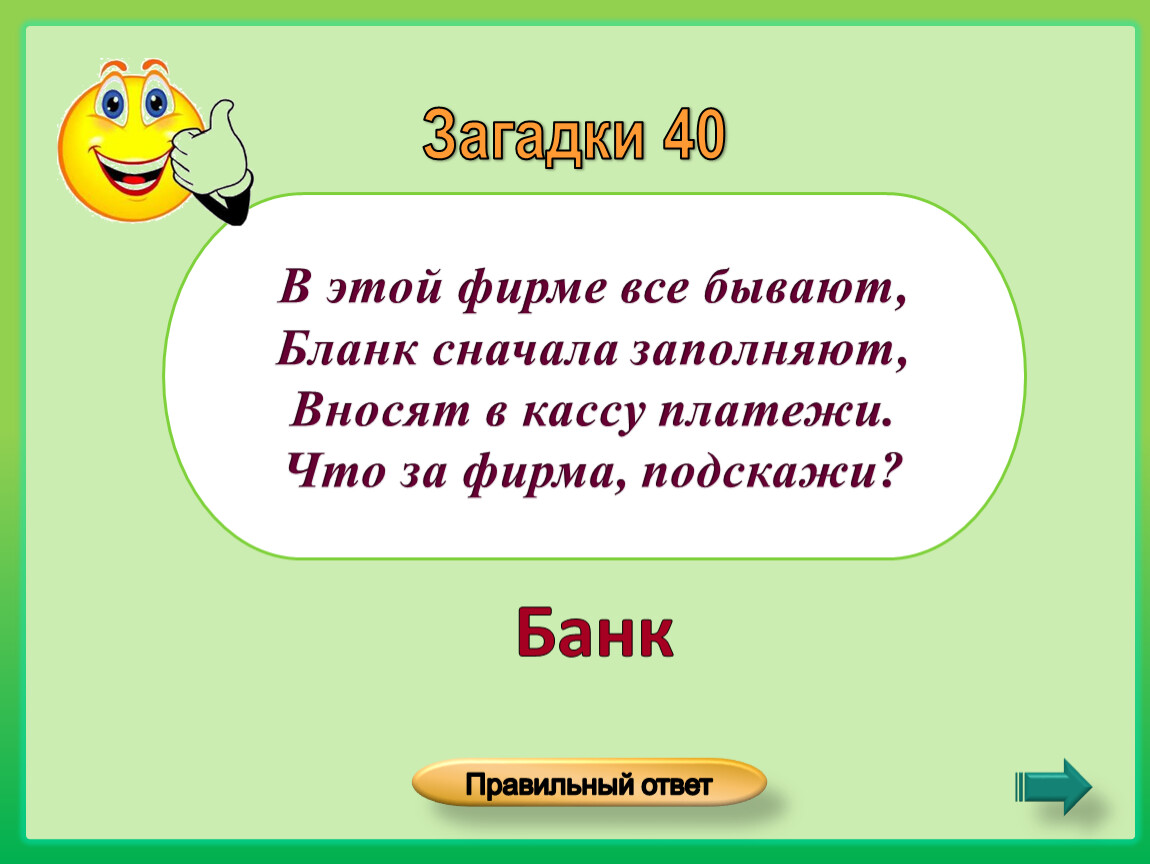 Загадки 40

В этой фирме все бывают,
Бланк сначала заполняют,
Вносят в кассу платежи.
Что за фирма, подскажи?

Банк

Правильный ответ